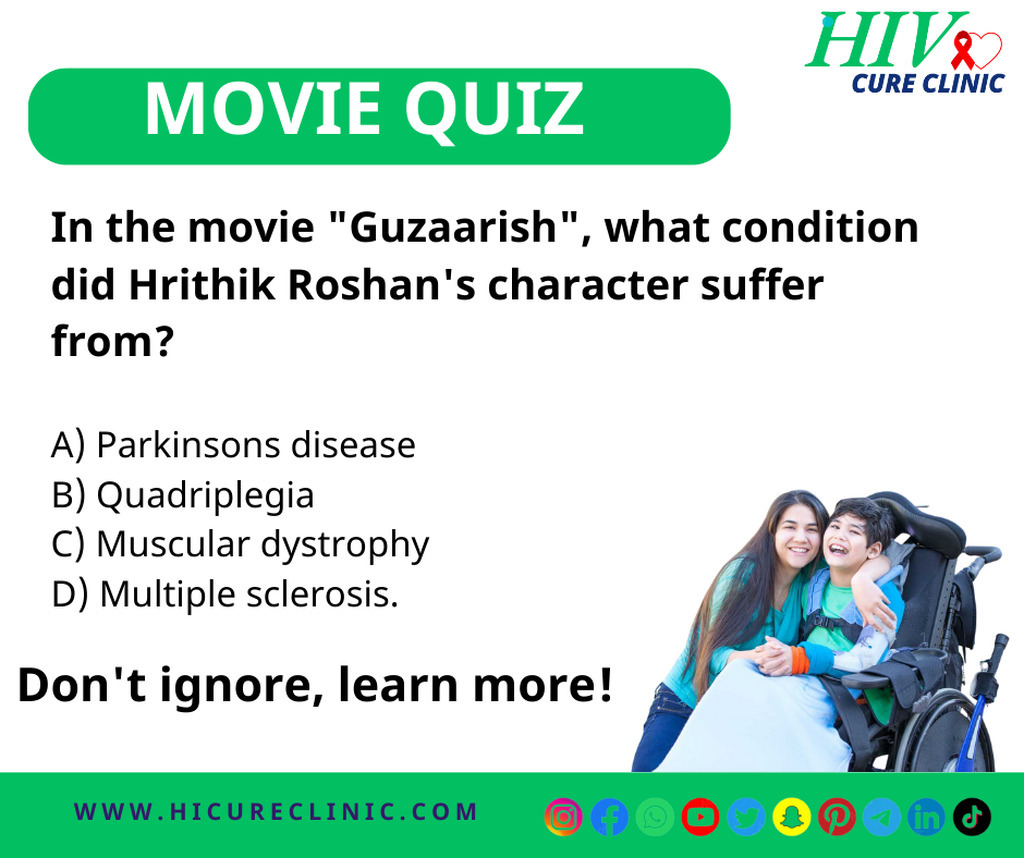 HIV
CURE CLINIC

MOVIE QUIZ

In the movie "Guzaarish", what condition did Hrithik Roshan's character suffer from?

A) Parkinsons disease
B) Quadriplegia
C) Muscular dystrophy
D) Multiple sclerosis.

Don't ignore, learn more!

WWW.HICURECLINIC.COM